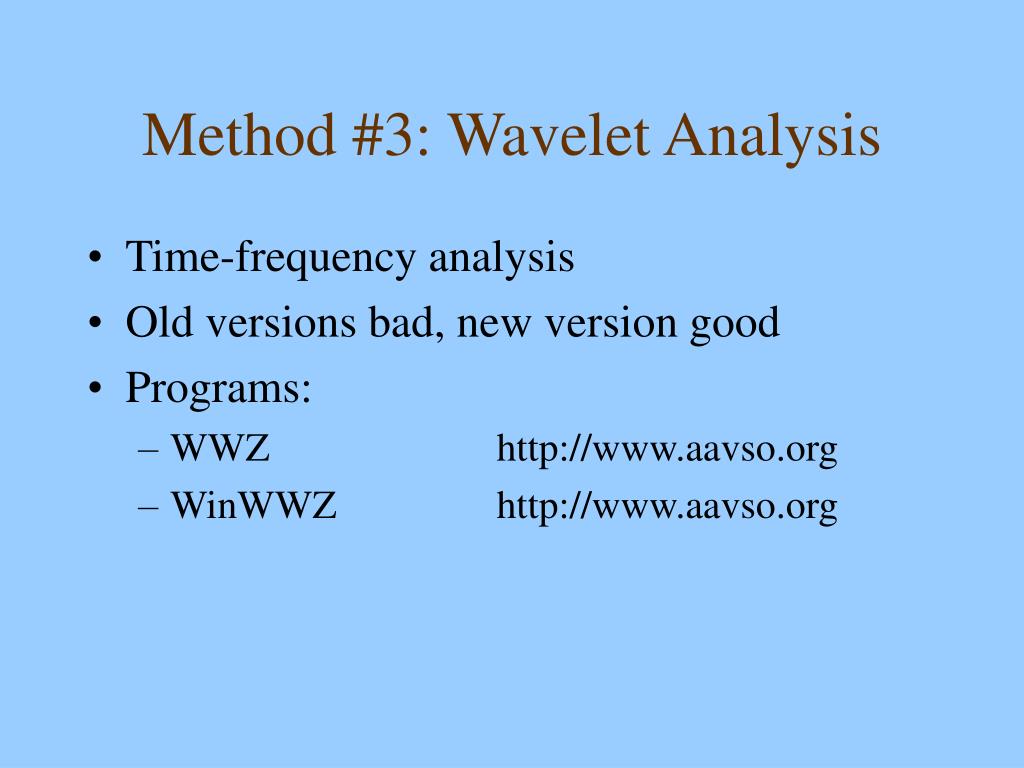 Method #3: Wavelet Analysis

• Time-frequency analysis
• Old versions bad, new version good
• Programs:
– WWZ http://www.aavso.org
– WinWWZ http://www.aavso.org